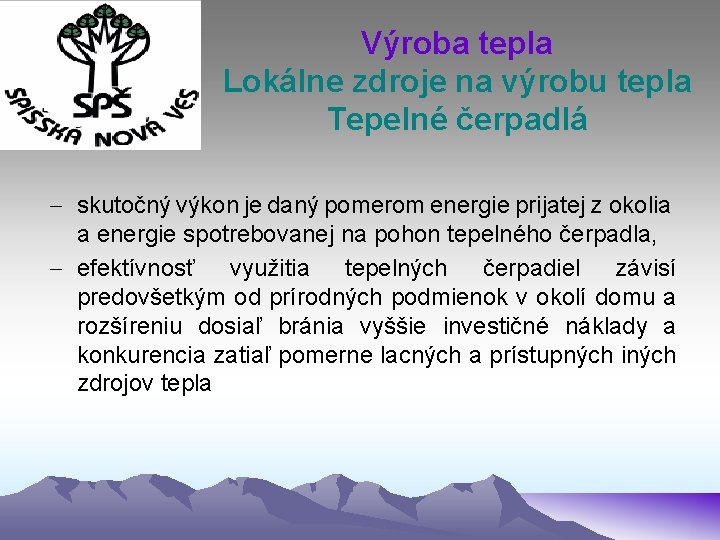 SPŠ
SPIŠSKÁ NOVÁ VES

Výroba tepla
Lokálne zdroje na výrobu tepla
Tepelné čerpadlá

– skutočný výkon je daný pomerom energie prijatej z okolia a energie spotrebovanej na pohon tepelného čerpadla,

– efektívnosť využitia tepelných čerpadiel závisí predovšetkým od prírodných podmienok v okolí domu a rozšíreniu dosiaľ bránia vyššie investičné náklady a konkurencia zatiaľ pomerne lacných a prístupných iných zdrojov tepla